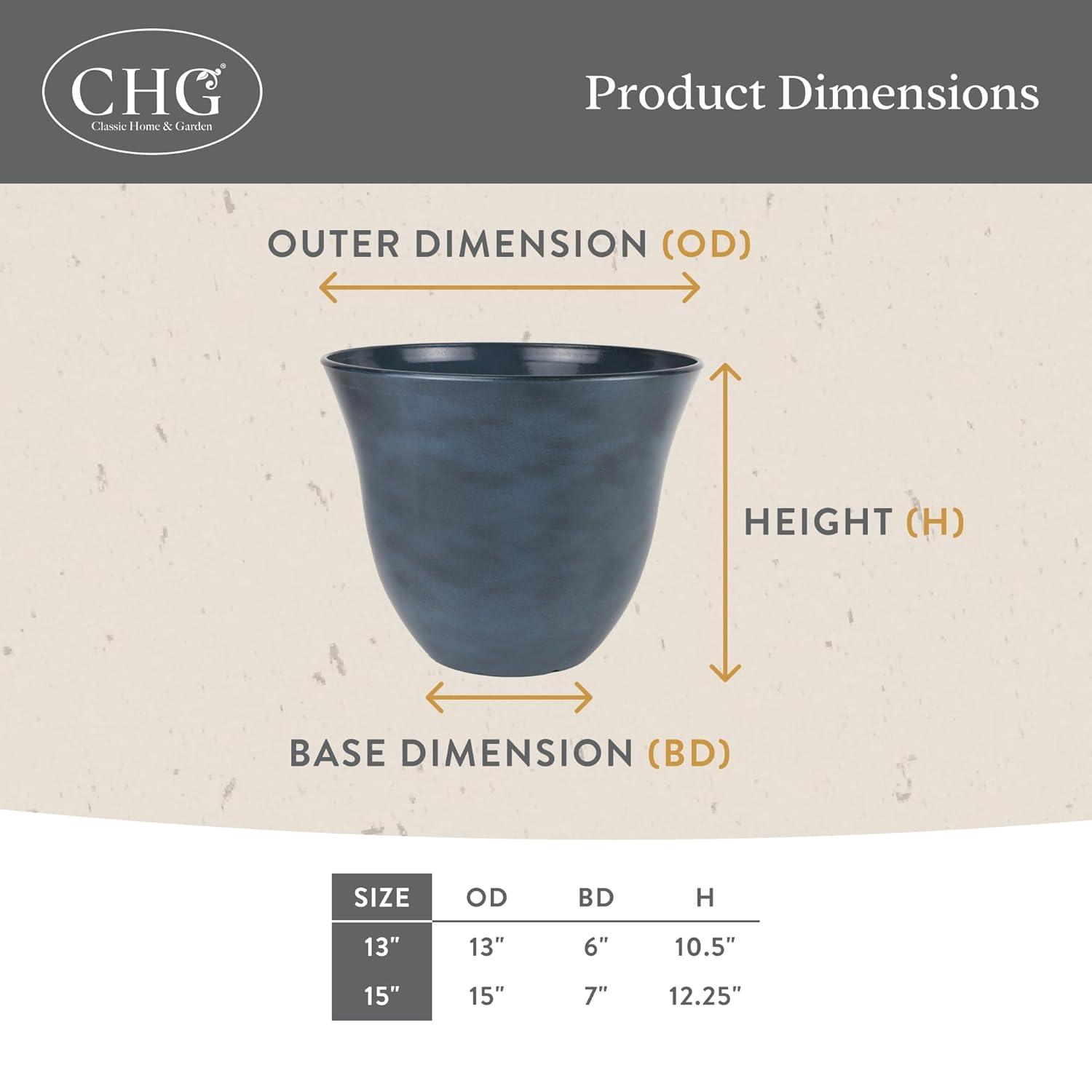 CHG®
Classic Home & Garden

Product Dimensions

OUTER DIMENSION (OD)

HEIGHT (H)

BASE DIMENSION (BD)

| SIZE | OD | BD | H |
|---|---|---|---|
| 13" | 13" | 6" | 10.5" |
| 15" | 15" | 7" | 12.25" |